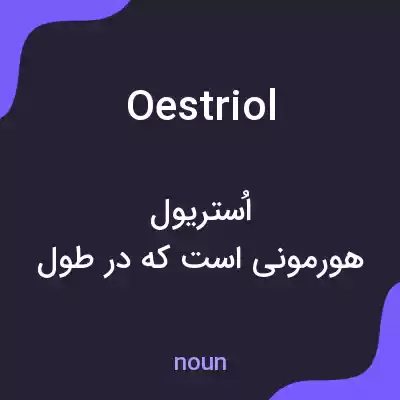 Oestriol

اُستریول
هورمونی است که در طول

noun